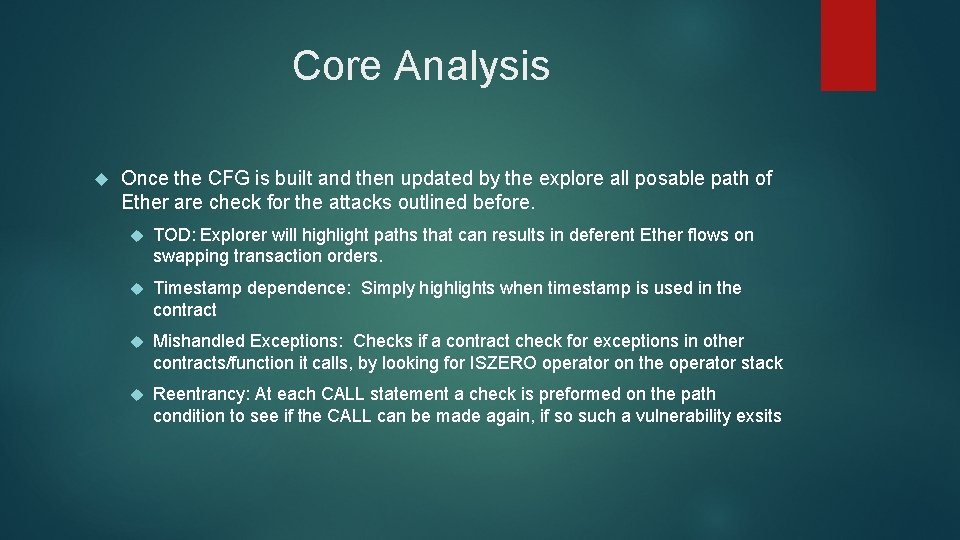 Core Analysis

Once the CFG is built and then updated by the explore all posable path of Ether are check for the attacks outlined before.

TOD: Explorer will highlight paths that can results in deferent Ether flows on swapping transaction orders.

Timestamp dependence: Simply highlights when timestamp is used in the contract

Mishandled Exceptions: Checks if a contract check for exceptions in other contracts/function it calls, by looking for ISZERO operator on the operator stack

Reentrancy: At each CALL statement a check is preformed on the path condition to see if the CALL can be made again, if so such a vulnerability exsits